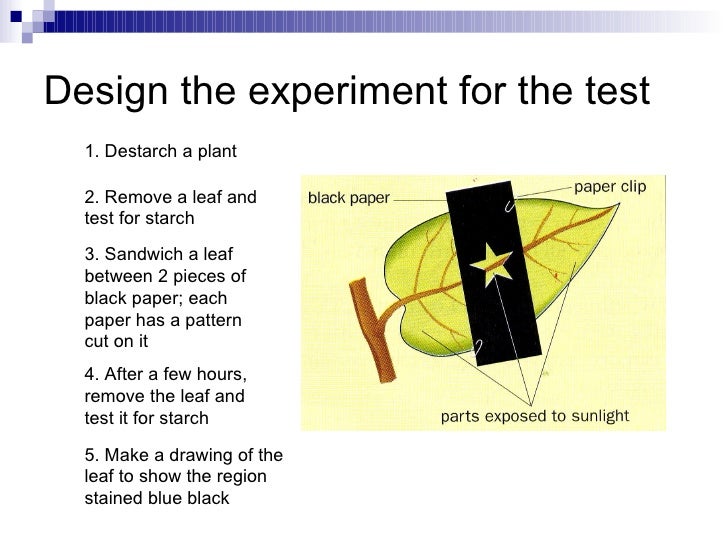 Design the experiment for the test

1. Destarch a plant

2. Remove a leaf and test for starch

3. Sandwich a leaf between 2 pieces of black paper; each paper has a pattern cut on it

4. After a few hours, remove the leaf and test it for starch

5. Make a drawing of the leaf to show the region stained blue black

black paper

paper clip

parts exposed to sunlight